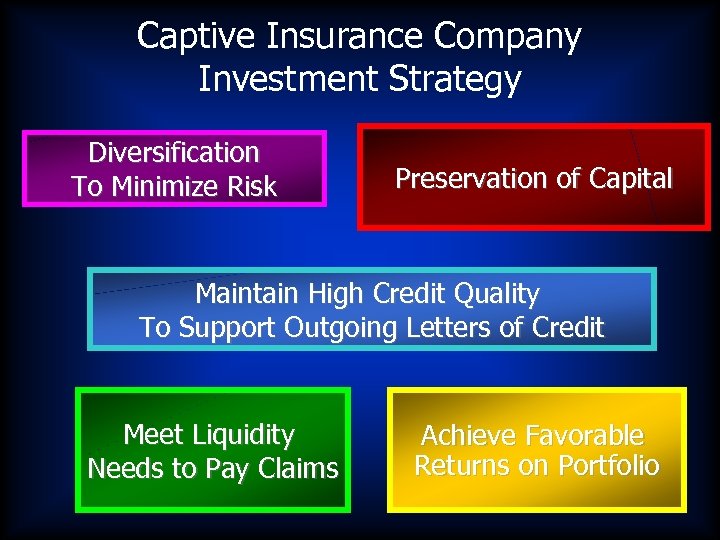 Captive Insurance Company
Investment Strategy

Diversification
To Minimize Risk

Preservation of Capital

Maintain High Credit Quality
To Support Outgoing Letters of Credit

Meet Liquidity
Needs to Pay Claims

Achieve Favorable
Returns on Portfolio